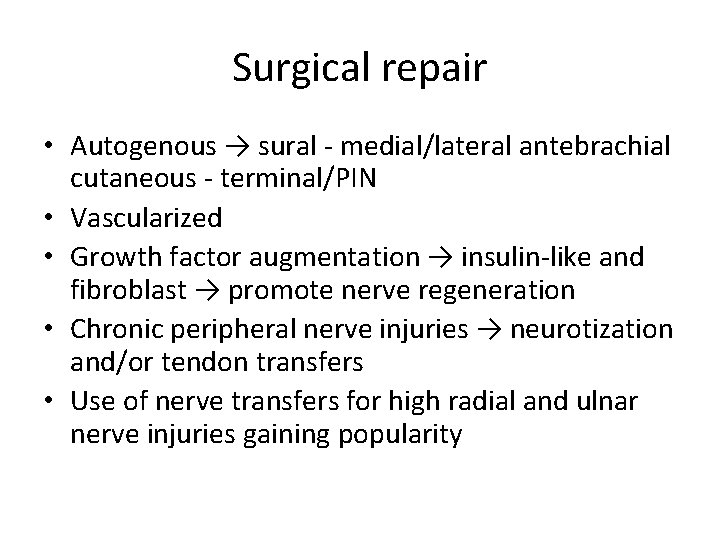 Surgical repair

• Autogenous → sural - medial/lateral antebrachial cutaneous - terminal/PIN
• Vascularized
• Growth factor augmentation → insulin-like and fibroblast → promote nerve regeneration
• Chronic peripheral nerve injuries → neurotization and/or tendon transfers
• Use of nerve transfers for high radial and ulnar nerve injuries gaining popularity